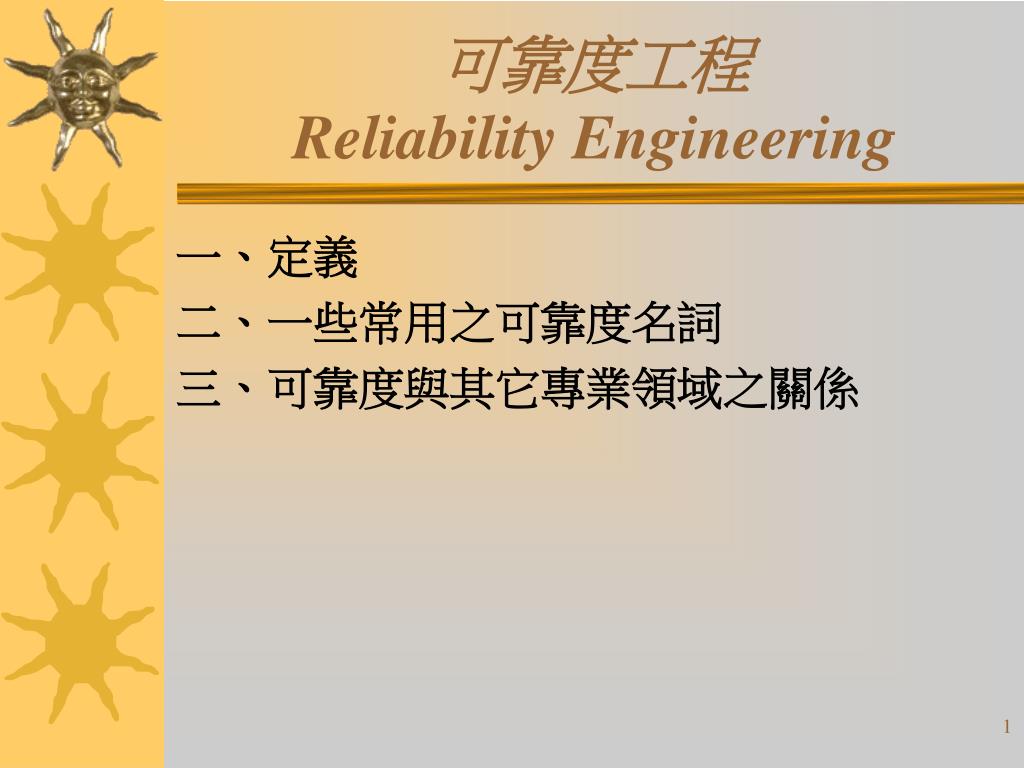 可靠度工程
Reliability Engineering

一、定義
二、一些常用之可靠度名詞
三、可靠度與其它專業領域之關係

1